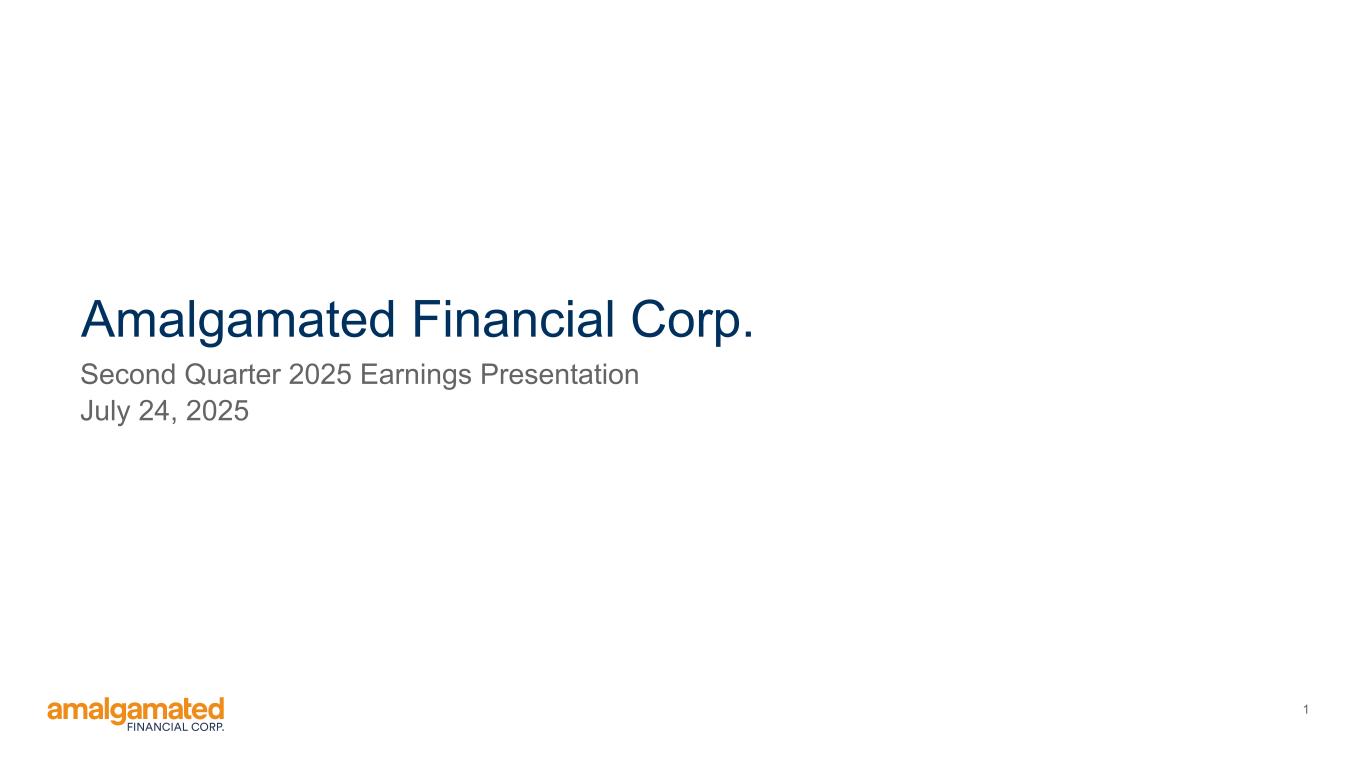 Amalgamated Financial Corp.

Second Quarter 2025 Earnings Presentation
July 24, 2025

amalgamated
FINANCIAL CORP.

1